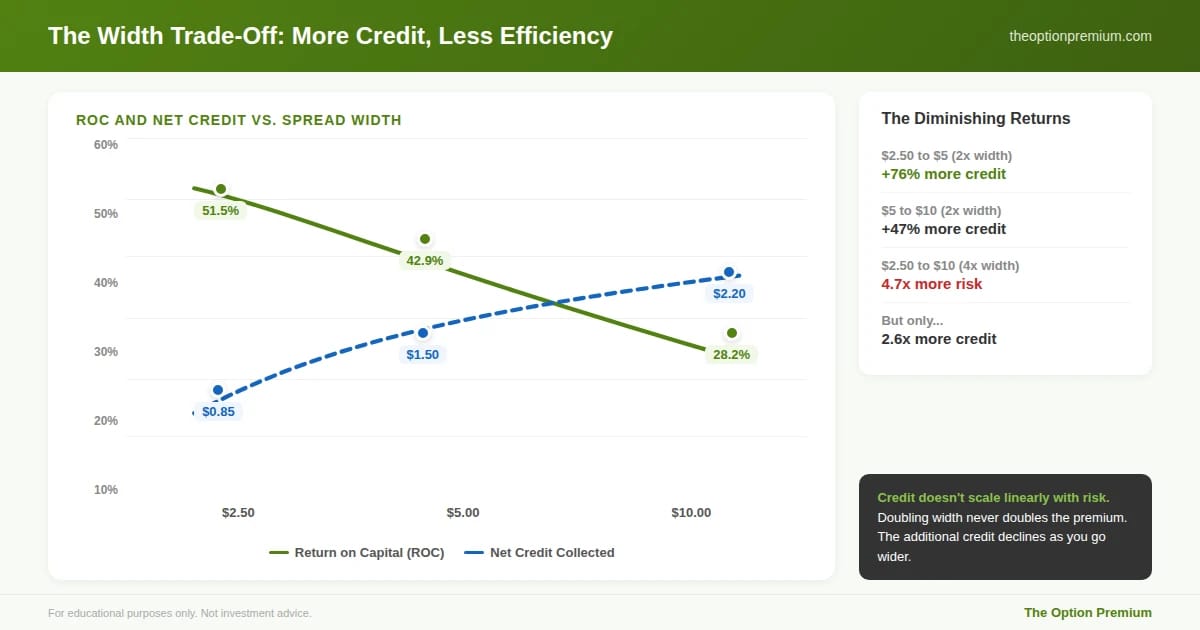 The Width Trade-Off: More Credit, Less Efficiency

theoptionpremium.com

ROC AND NET CREDIT VS. SPREAD WIDTH

60%
50%
40%
30%
20%
10%

51.5%
42.9%
28.2%
$0.85
$1.50
$2.20

$2.50
$5.00
$10.00

Return on Capital (ROC)
Net Credit Collected

The Diminishing Returns

$2.50 to $5 (2x width)
+76% more credit

$5 to $10 (2x width)
+47% more credit

$2.50 to $10 (4x width)
4.7x more risk

But only...
2.6x more credit

Credit doesn't scale linearly with risk. Doubling width never doubles the premium. The additional credit declines as you go wider.

For educational purposes only. Not investment advice.

The Option Premium